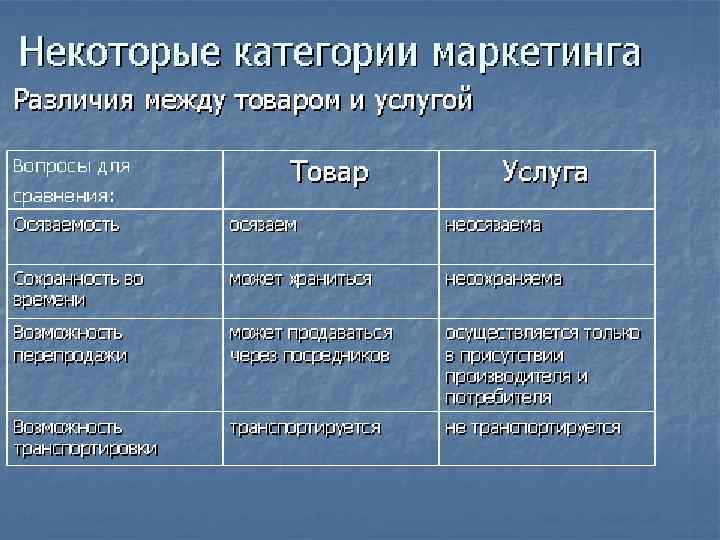 Некоторые категории маркетинга

Различия между товаром и услугой

| Вопросы для сравнения: | Товар | Услуга |
|---|---|---|
| Осязаемость | осязаем | неосязаема |
| Сохранность во времени | может храниться | несохраняема |
| Возможность перепродажи | может продаваться через посредников | осуществляется только в присутствии производителя и потребителя |
| Возможность транспортировки | транспортируется | не транспортируется |